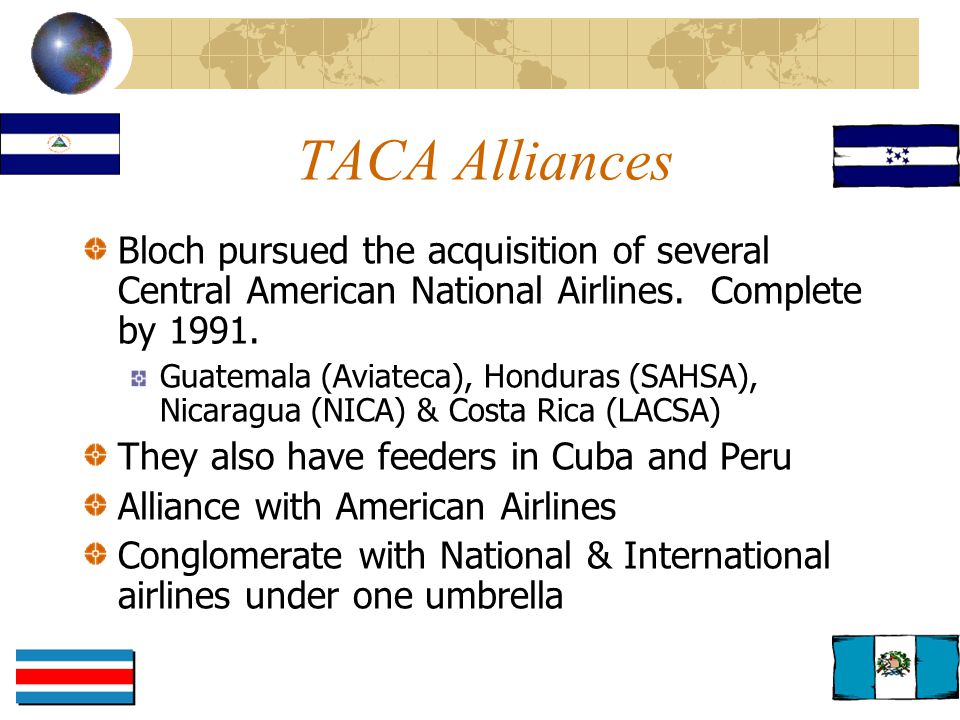 TACA Alliances

Bloch pursued the acquisition of several Central American National Airlines. Complete by 1991.

Guatemala (Aviateca), Honduras (SAHSA), Nicaragua (NICA) & Costa Rica (LACSA)

They also have feeders in Cuba and Peru

Alliance with American Airlines

Conglomerate with National & International airlines under one umbrella